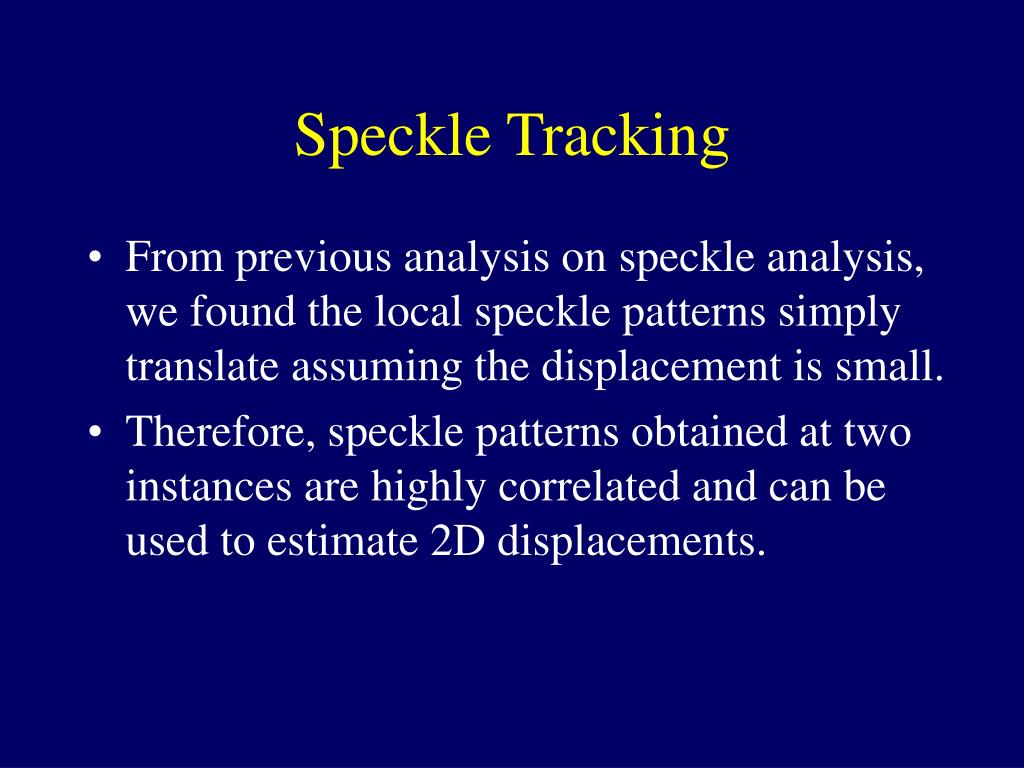 Speckle Tracking

• From previous analysis on speckle analysis, we found the local speckle patterns simply translate assuming the displacement is small.

• Therefore, speckle patterns obtained at two instances are highly correlated and can be used to estimate 2D displacements.